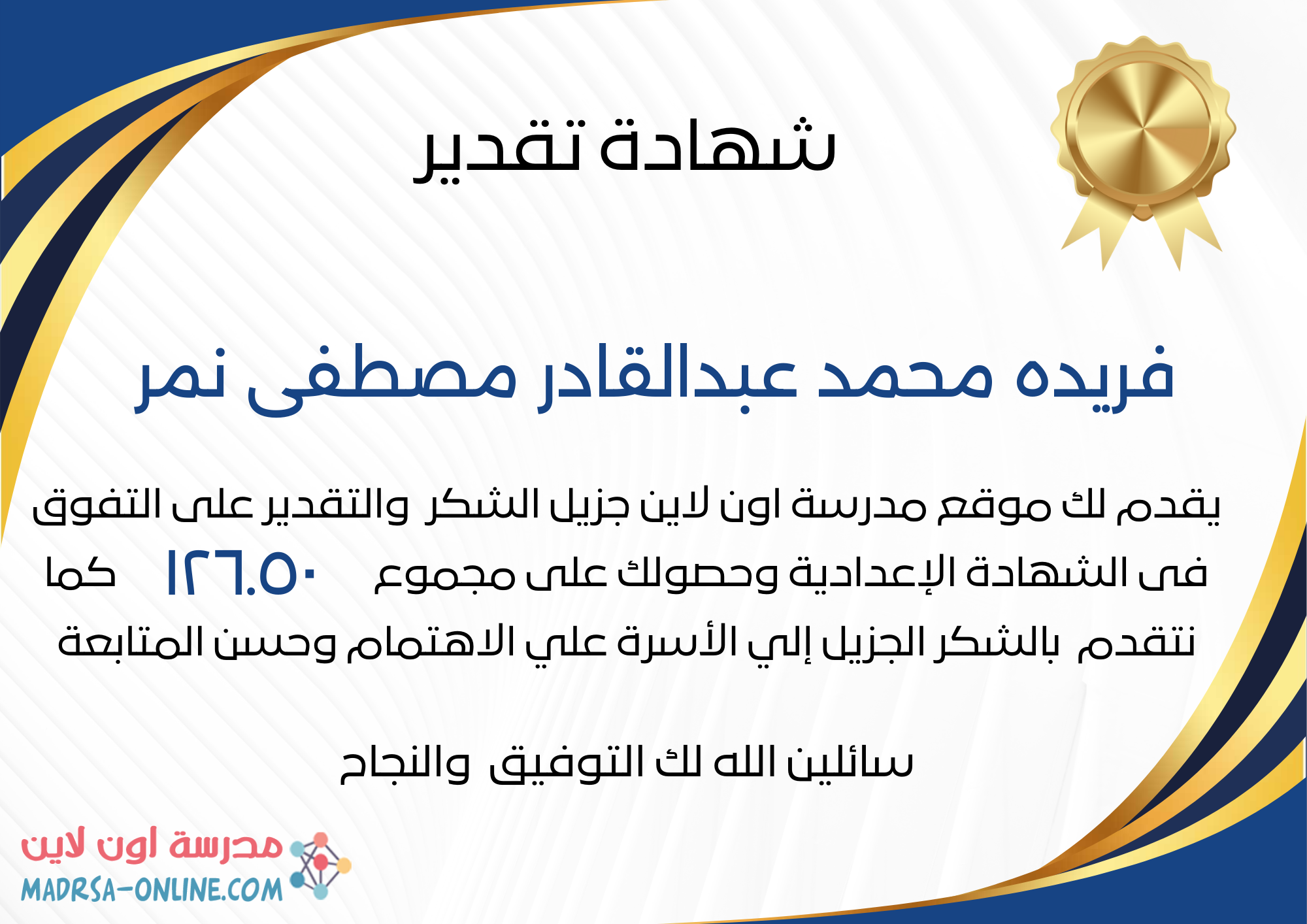 شهادة تقدير

فريده محمد عبدالقادر مصطفى نمر

يقدم لك موقع مدرسة اون لاين جزيل الشكر والتقدير على التفوق فى الشهادة الإعدادية وحصولك على مجموع ١٢٦.٥٠ كما نتقدم بالشكر الجزيل إلي الأسرة علي الاهتمام وحسن المتابعة

سائلين الله لك التوفيق والنجاح

مدرسة اون لاين
MADRSA-ONLINE.COM